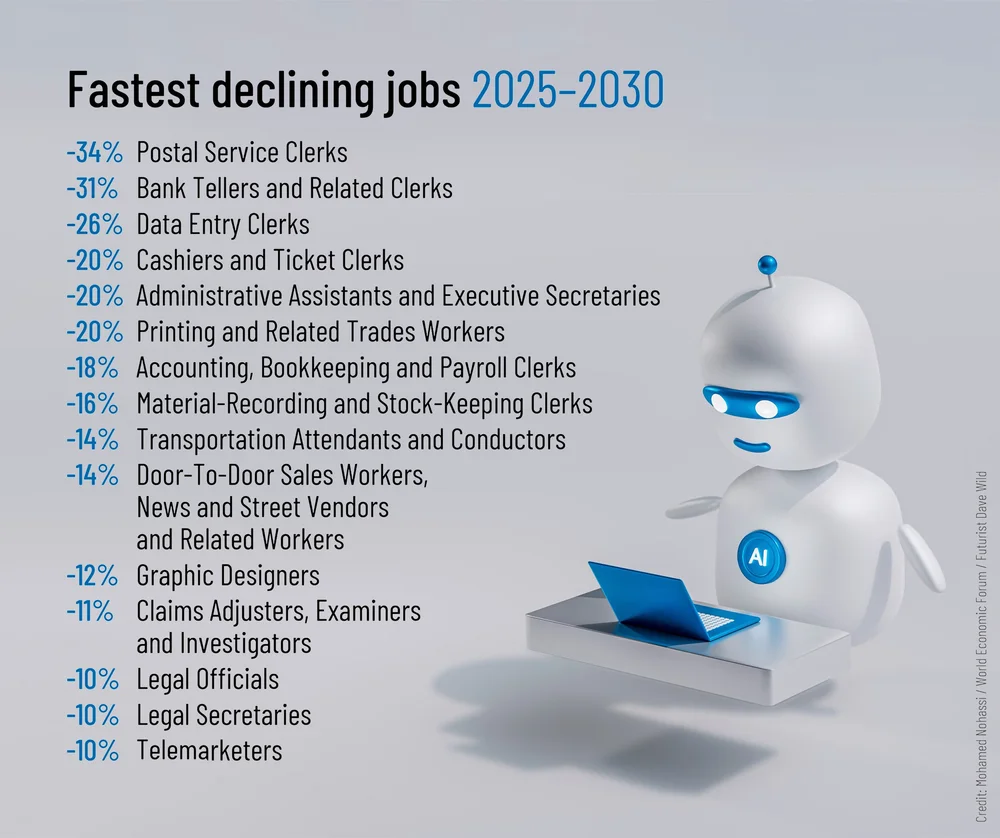 Fastest declining jobs 2025–2030

-34% Postal Service Clerks
-31% Bank Tellers and Related Clerks
-26% Data Entry Clerks
-20% Cashiers and Ticket Clerks
-20% Administrative Assistants and Executive Secretaries
-20% Printing and Related Trades Workers
-18% Accounting, Bookkeeping and Payroll Clerks
-16% Material-Recording and Stock-Keeping Clerks
-14% Transportation Attendants and Conductors
-14% Door-To-Door Sales Workers, News and Street Vendors and Related Workers
-12% Graphic Designers
-11% Claims Adjusters, Examiners and Investigators
-10% Legal Officials
-10% Legal Secretaries
-10% Telemarketers

AI

Credit: Mohamed Nohassi / World Economic Forum / Futurist Dave Wild